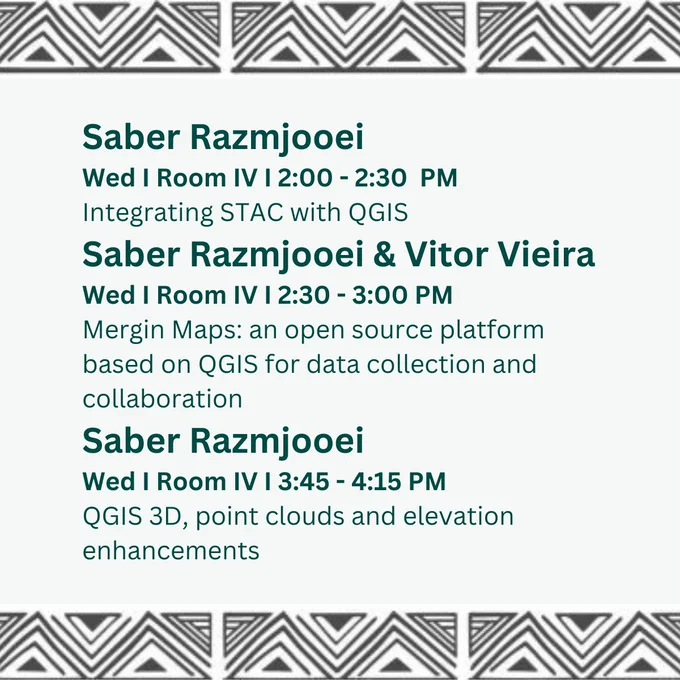 Saber Razmjooei
Wed I Room IV I 2:00 - 2:30 PM
Integrating STAC with QGIS

Saber Razmjooei & Vitor Vieira
Wed I Room IV I 2:30 - 3:00 PM
Mergin Maps: an open source platform based on QGIS for data collection and collaboration

Saber Razmjooei
Wed I Room IV I 3:45 - 4:15 PM
QGIS 3D, point clouds and elevation enhancements